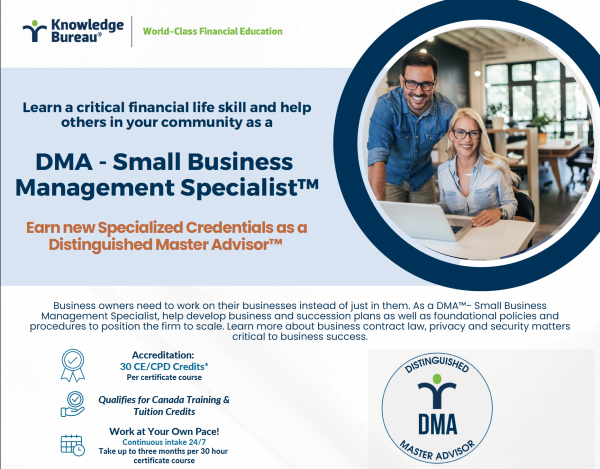 Knowledge Bureau®

World-Class Financial Education

Learn a critical financial life skill and help others in your community as a

DMA - Small Business Management Specialist™

Earn new Specialized Credentials as a Distinguished Master Advisor™

Business owners need to work on their businesses instead of just in them. As a DMA™- Small Business Management Specialist, help develop business and succession plans as well as foundational policies and procedures to position the firm to scale. Learn more about business contract law, privacy and security matters critical to business success.

Accreditation:
30 CE/CPD Credits*
Per certificate course

Qualifies for Canada Training & Tuition Credits

Work at Your Own Pace!
Continuous intake 24/7
Take up to three months per 30 hour certificate course

DISTINGUISHED
DMA
MASTER ADVISOR